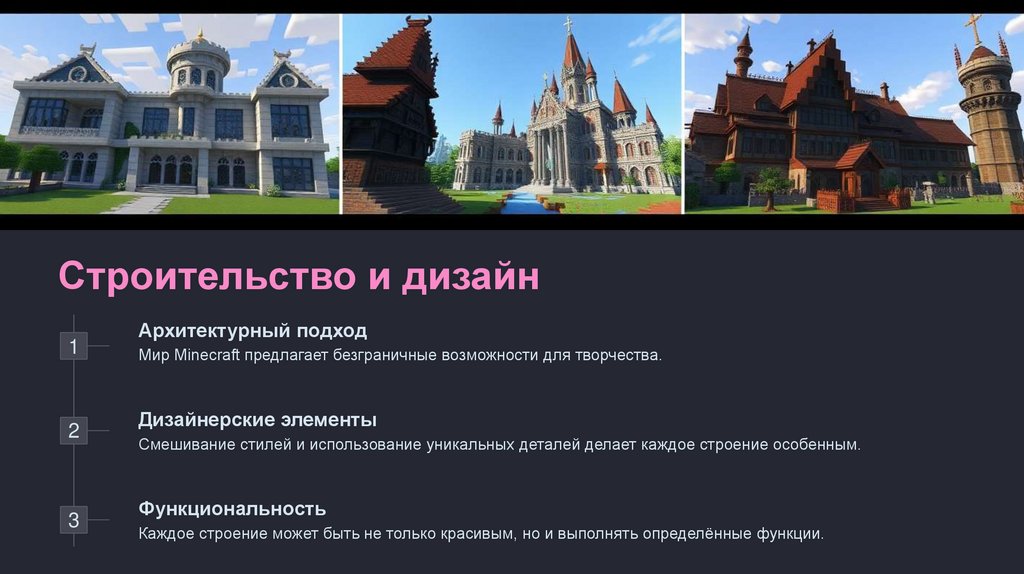 Строительство и дизайн

1

Архитектурный подход

Мир Minecraft предлагает безграничные возможности для творчества.

2

Дизайнерские элементы

Смешивание стилей и использование уникальных деталей делает каждое строение особенным.

3

Функциональность

Каждое строение может быть не только красивым, но и выполнять определённые функции.